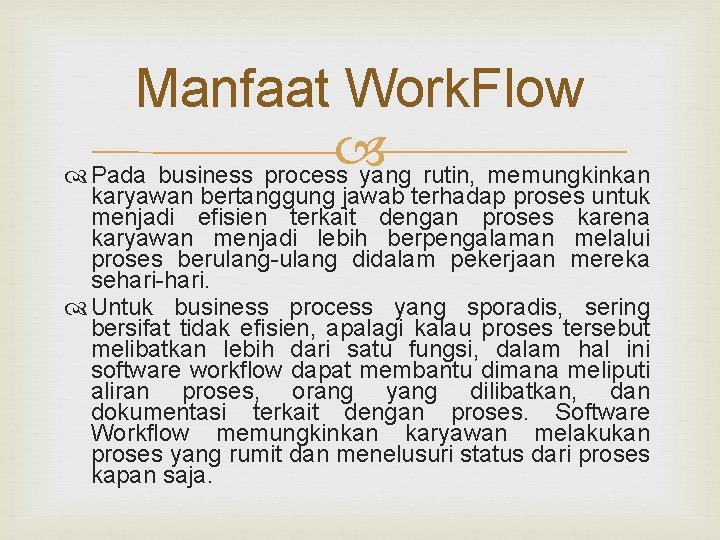 Manfaat WorkFlow

Pada business process yang rutin, memungkinkan karyawan bertanggung jawab terhadap proses untuk menjadi efisien terkait dengan proses karena karyawan menjadi lebih berpengalaman melalui proses berulang-ulang didalam pekerjaan mereka sehari-hari.

Untuk business process yang sporadis, sering bersifat tidak efisien, apalagi kalau proses tersebut melibatkan lebih dari satu fungsi, dalam hal ini software workflow dapat membantu dimana meliputi aliran proses, orang yang dilibatkan, dan dokumentasi terkait dengan proses. Software Workflow memungkinkan karyawan melakukan proses yang rumit dan menelusuri status dari proses kapan saja.